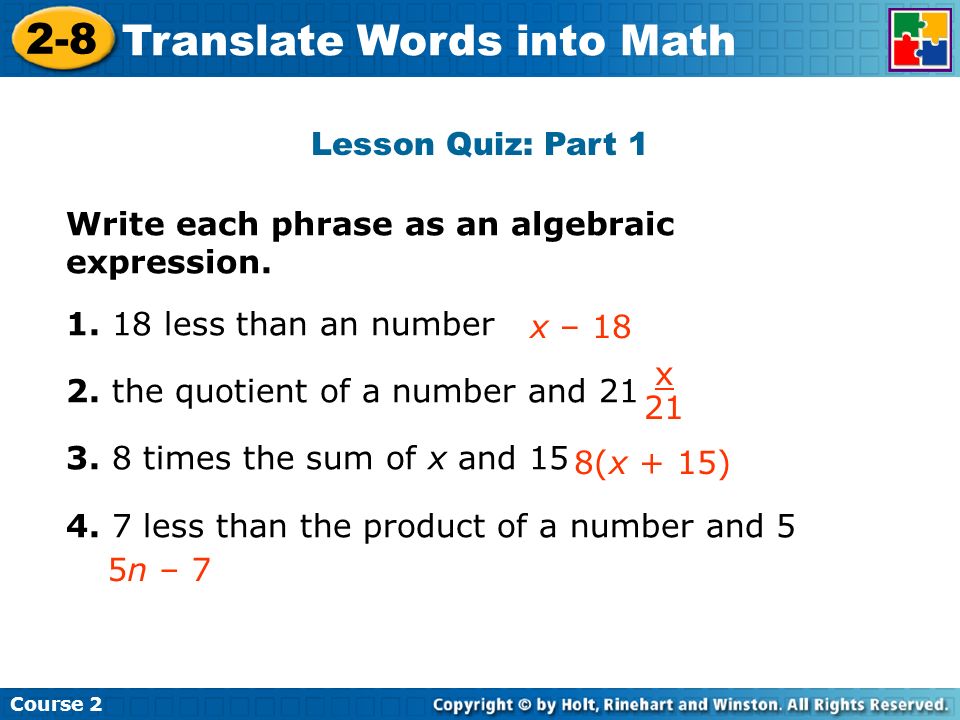 2-8 Translate Words into Math

Lesson Quiz: Part 1

Write each phrase as an algebraic expression.

1. 18 less than an number $x - 18$

2. the quotient of a number and 21 $\frac{x}{21}$

3. 8 times the sum of $x$ and 15 $8(x + 15)$

4. 7 less than the product of a number and 5 $5n - 7$

Course 2

Copyright © by Holt, Rinehart and Winston. All Rights Reserved.